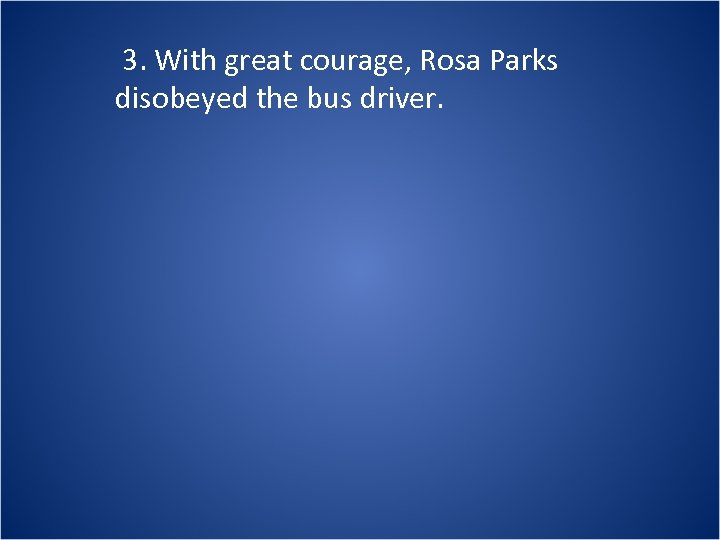 3. With great courage, Rosa Parks disobeyed the bus driver.